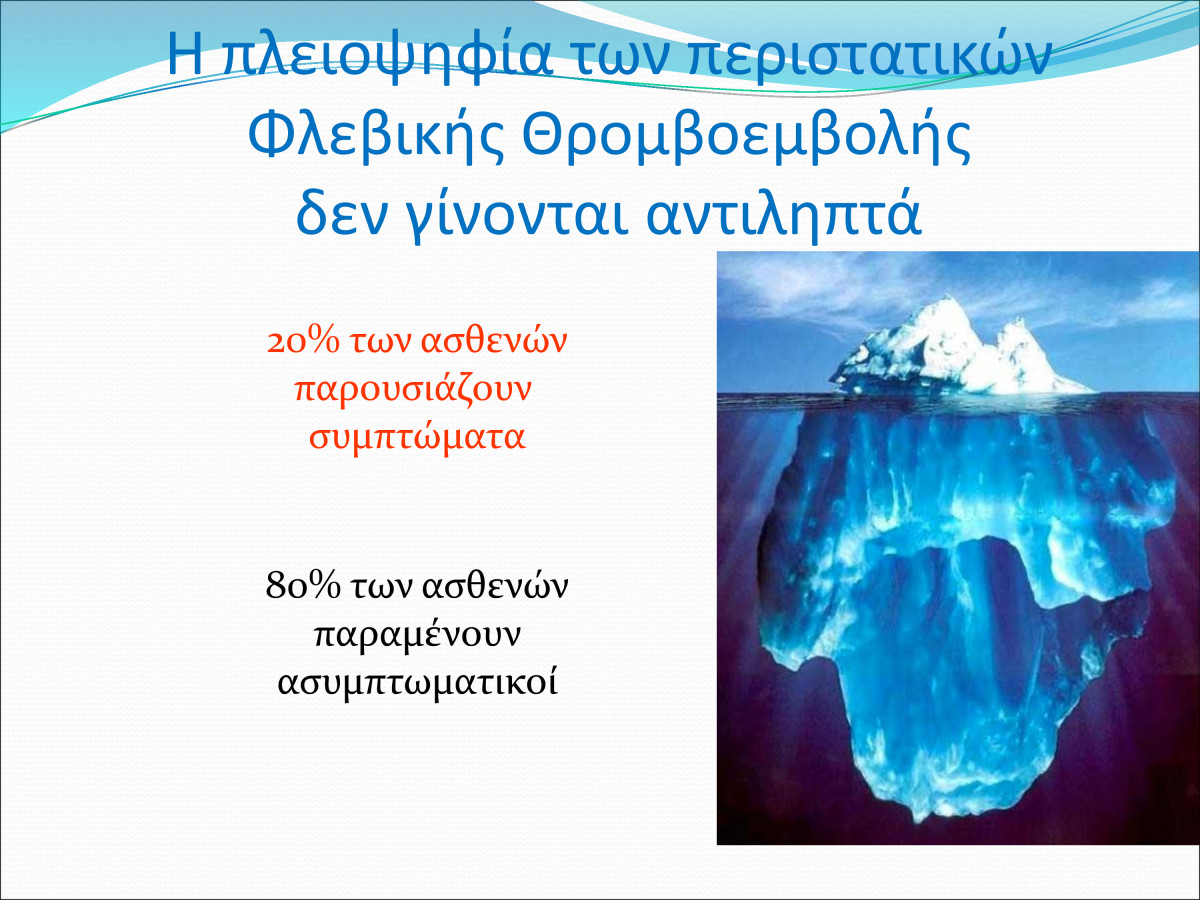 Η πλειοψηφία των περιστατικών Φλεβικής Θρομβοεμβολής δεν γίνονται αντιληπτά

20% των ασθενών παρουσιάζουν συμπτώματα

80% των ασθενών παραμένουν ασυμπτωματικοί